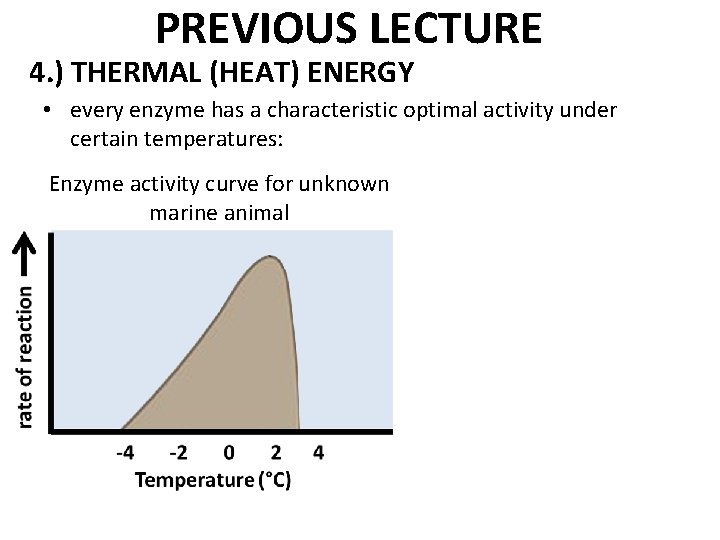 PREVIOUS LECTURE

4.) THERMAL (HEAT) ENERGY

• every enzyme has a characteristic optimal activity under certain temperatures:

Enzyme activity curve for unknown marine animal

rate of reaction

-4 -2 0 2 4

Temperature (°C)